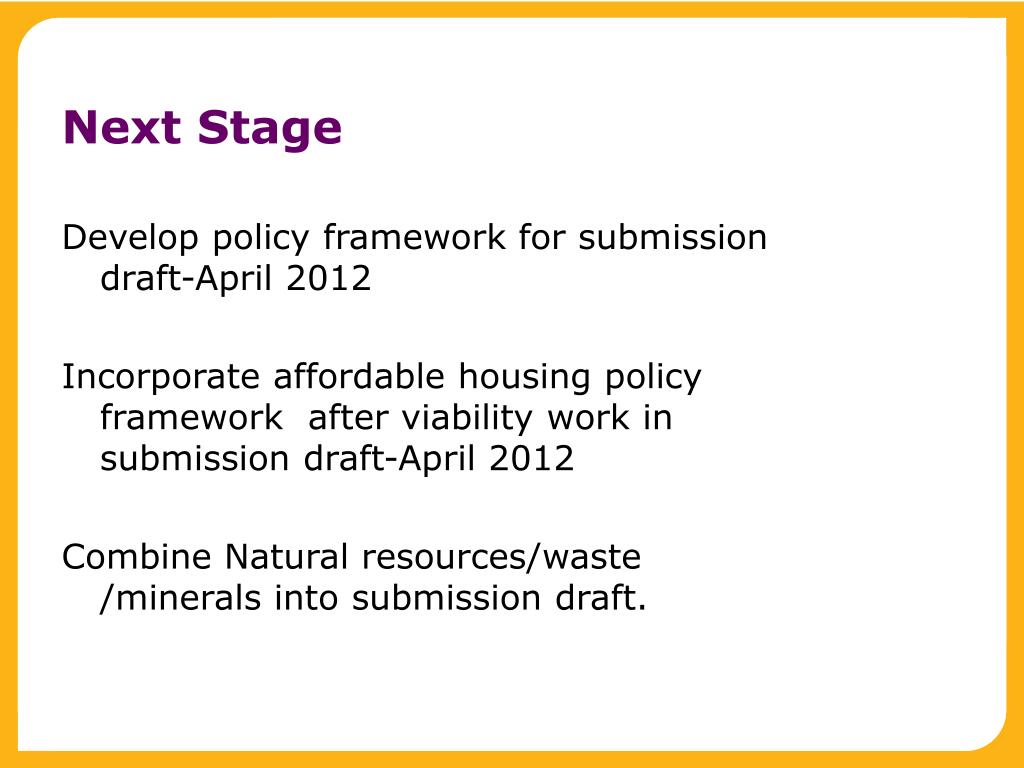 Next Stage

Develop policy framework for submission draft-April 2012

Incorporate affordable housing policy framework  after viability work in submission draft-April 2012

Combine Natural resources/waste /minerals into submission draft.